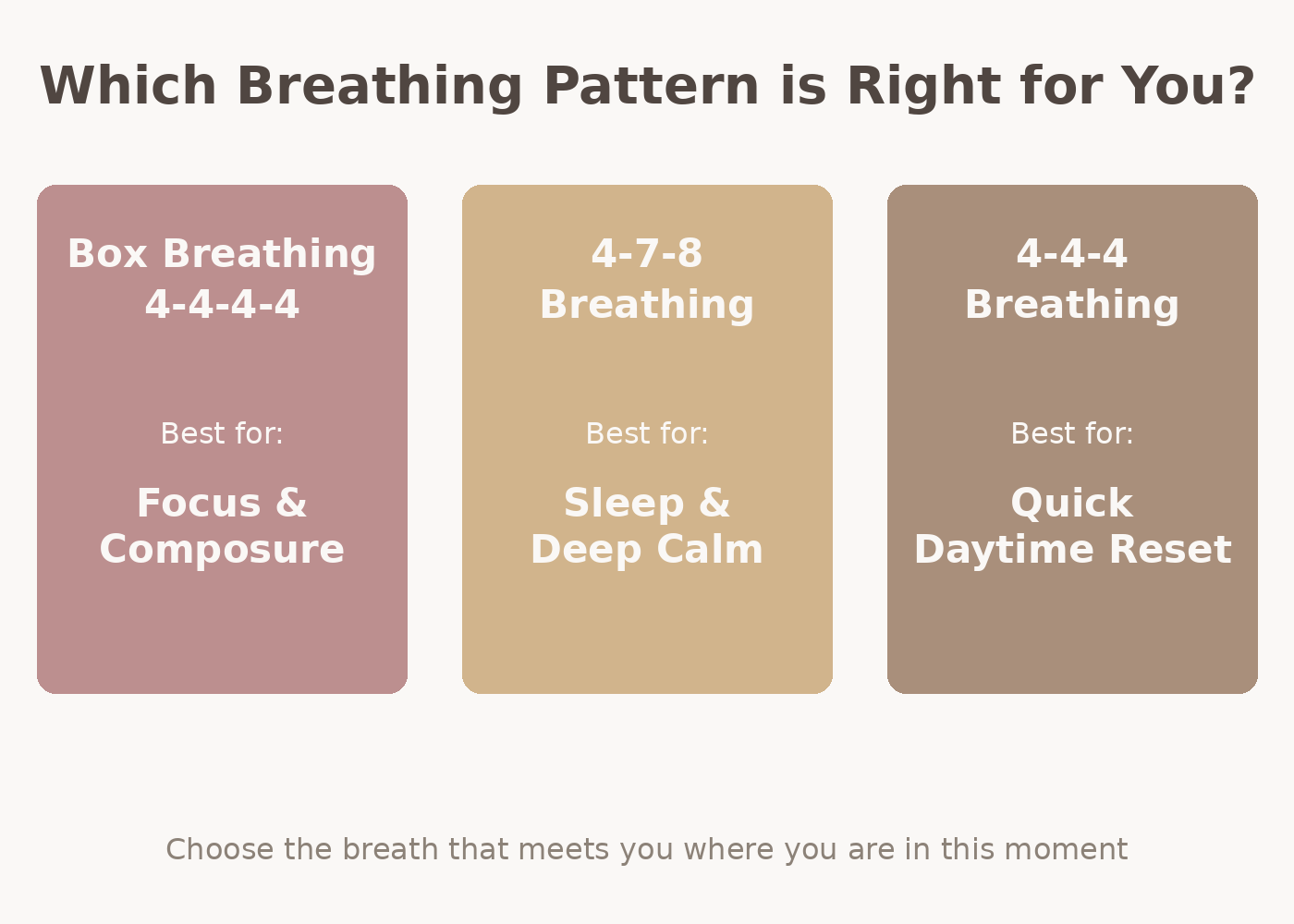 Which Breathing Pattern is Right for You?

Box Breathing
4-4-4-4

Best for:

Focus &
Composure

4-7-8
Breathing

Best for:

Sleep &
Deep Calm

4-4-4
Breathing

Best for:

Quick
Daytime Reset

Choose the breath that meets you where you are in this moment